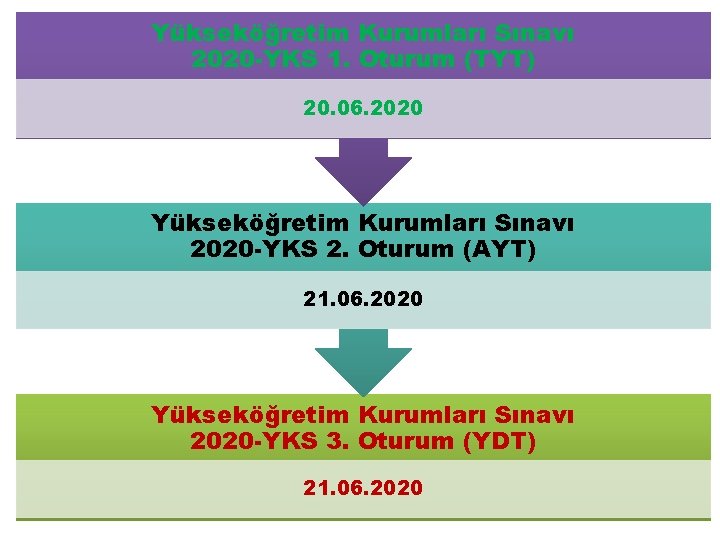 Yükseköğretim Kurumları Sınavı
2020-YKS 1. Oturum (TYT)

20.06.2020

Yükseköğretim Kurumları Sınavı
2020-YKS 2. Oturum (AYT)

21.06.2020

Yükseköğretim Kurumları Sınavı
2020-YKS 3. Oturum (YDT)

21.06.2020